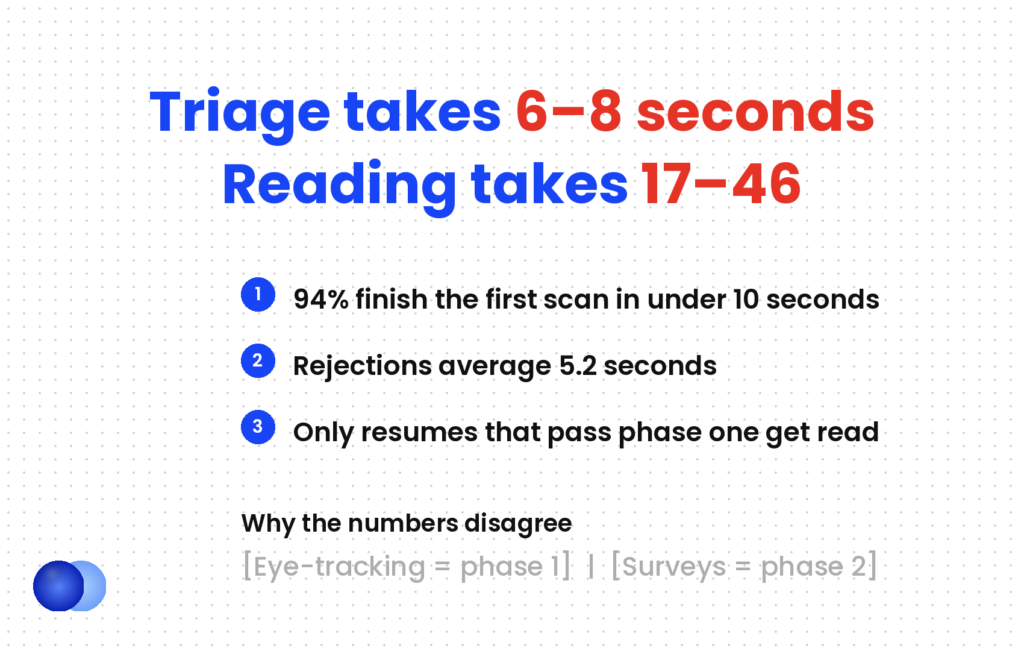 Triage takes 6–8 seconds
Reading takes 17–46

1 94% finish the first scan in under 10 seconds

2 Rejections average 5.2 seconds

3 Only resumes that pass phase one get read

Why the numbers disagree
[Eye-tracking = phase 1] | [Surveys = phase 2]